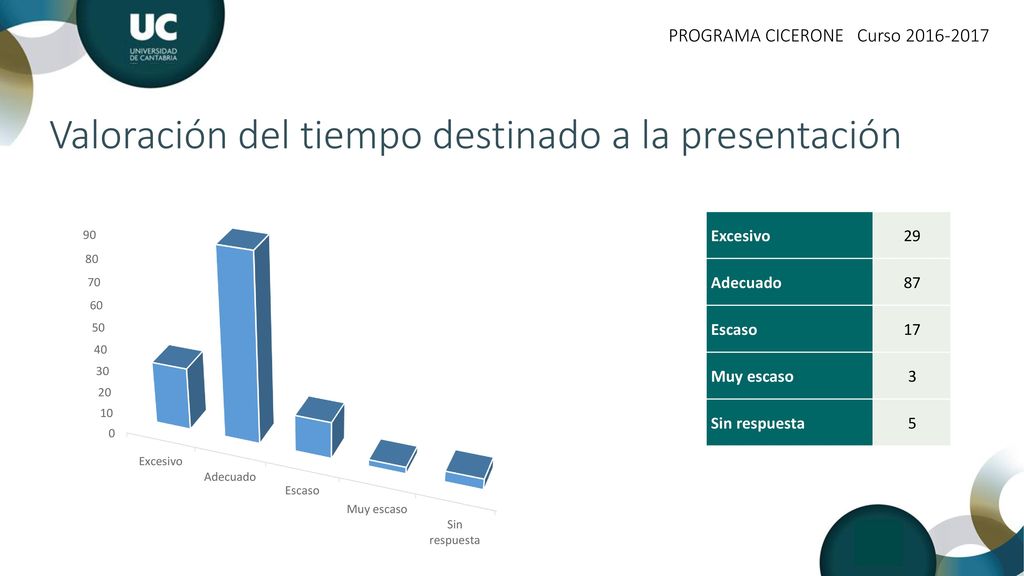 UC
UNIVERSIDAD DE CANTABRIA

PROGRAMA CICERONE Curso 2016-2017

Valoración del tiempo destinado a la presentación

90
80
70
60
50
40
30
20
10
0

Excesivo
Adecuado
Escaso
Muy escaso
Sin respuesta

| Excesivo | 29 |
|---|---|
| Adecuado | 87 |
| Escaso | 17 |
| Muy escaso | 3 |
| Sin respuesta | 5 |